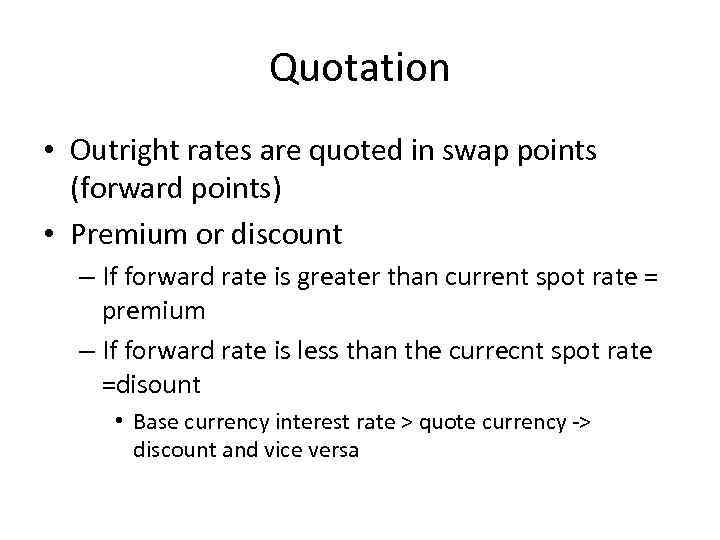 Quotation

• Outright rates are quoted in swap points (forward points)
• Premium or discount
– If forward rate is greater than current spot rate = premium
– If forward rate is less than the currecnt spot rate =disount
• Base currency interest rate > quote currency -> discount and vice versa